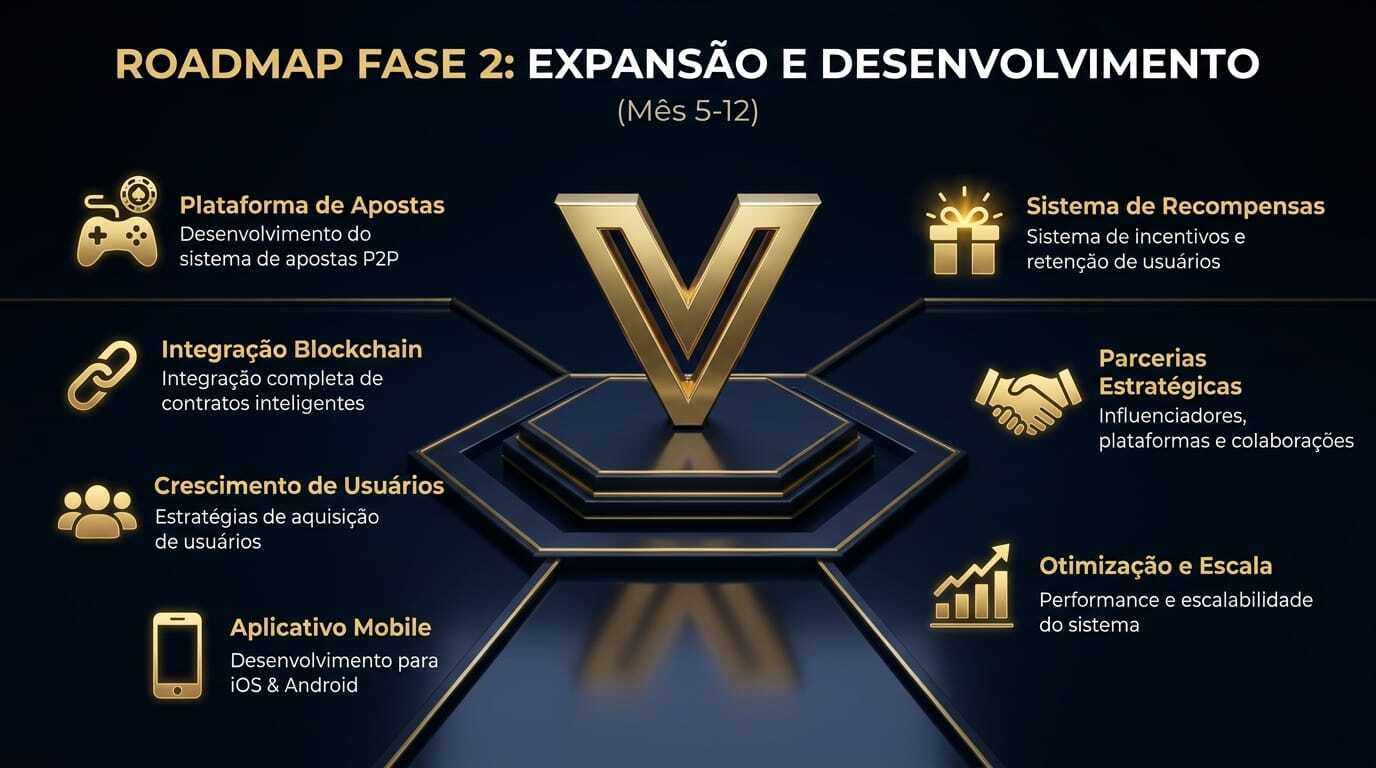 ROADMAP FASE 2: EXPANSÃO E DESENVOLVIMENTO
(Mês 5-12)

Plataforma de Apostas
Desenvolvimento do sistema de apostas P2P

Integração Blockchain
Integração completa de contratos inteligentes

Crescimento de Usuários
Estratégias de aquisição de usuários

Aplicativo Mobile
Desenvolvimento para iOS & Android

Sistema de Recompensas
Sistema de incentivos e retenção de usuários

Parcerias Estratégicas
Influenciadores, plataformas e colaborações

Otimização e Escala
Performance e escalabilidade do sistema